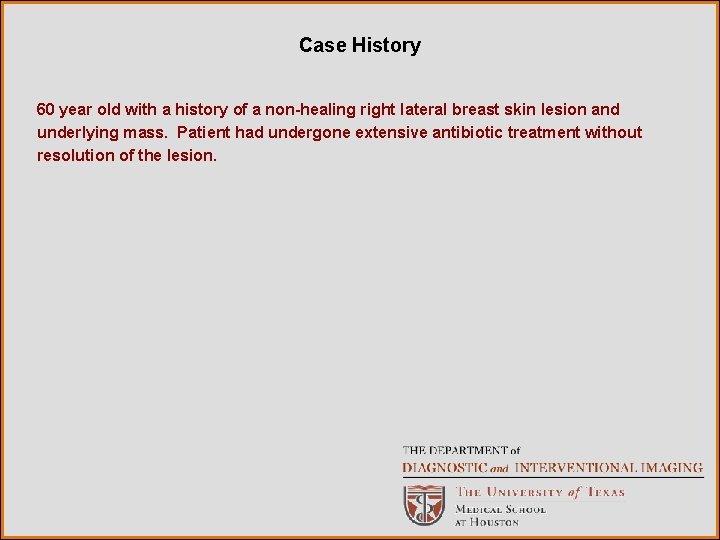 Case History

60 year old with a history of a non-healing right lateral breast skin lesion and underlying mass. Patient had undergone extensive antibiotic treatment without resolution of the lesion.

THE DEPARTMENT of
DIAGNOSTIC and INTERVENTIONAL IMAGING

THE UNIVERSITY of TEXAS
MEDICAL SCHOOL
AT HOUSTON